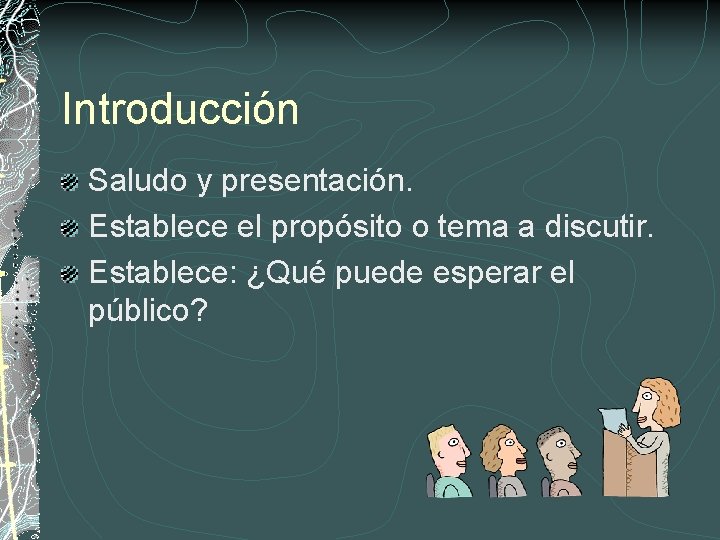 Introducción

Saludo y presentación.

Establece el propósito o tema a discutir.

Establece: ¿Qué puede esperar el público?